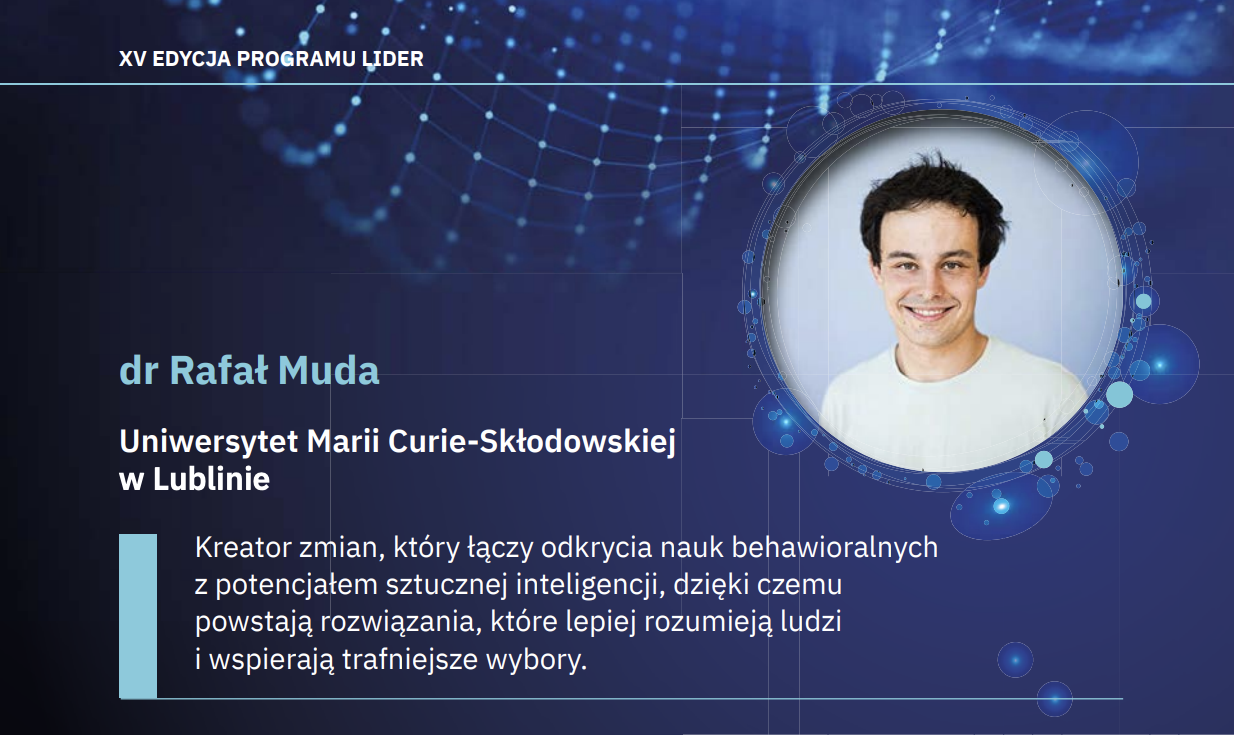 XV EDYCJA PROGRAMU LIDER

dr Rafał Muda

Uniwersytet Marii Curie-Skłodowskiej w Lublinie

Kreator zmian, który łączy odkrycia nauk behawioralnych z potencjałem sztucznej inteligencji, dzięki czemu powstają rozwiązania, które lepiej rozumieją ludzi i wspierają trafniejsze wybory.